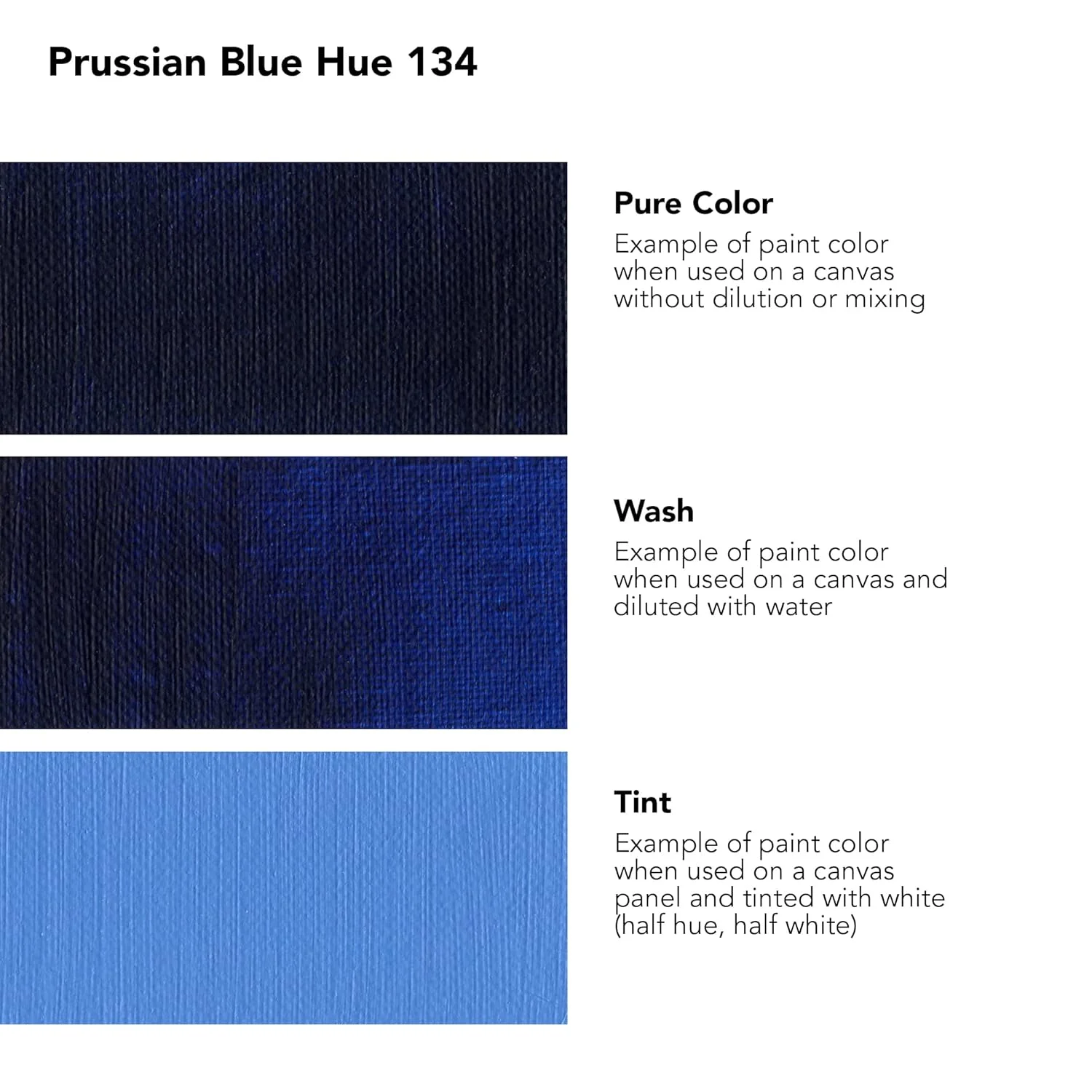 Prussian Blue Hue 134

Pure Color
Example of paint color when used on a canvas without dilution or mixing

Wash
Example of paint color when used on a canvas and diluted with water

Tint
Example of paint color when used on a canvas panel and tinted with white (half hue, half white)